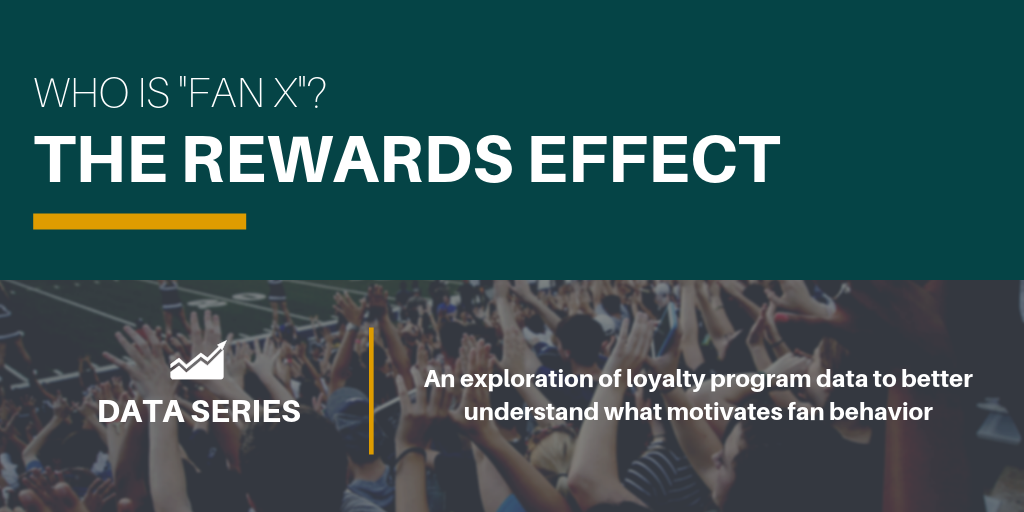 WHO IS "FAN X"?
THE REWARDS EFFECT

DATA SERIES

An exploration of loyalty program data to better understand what motivates fan behavior